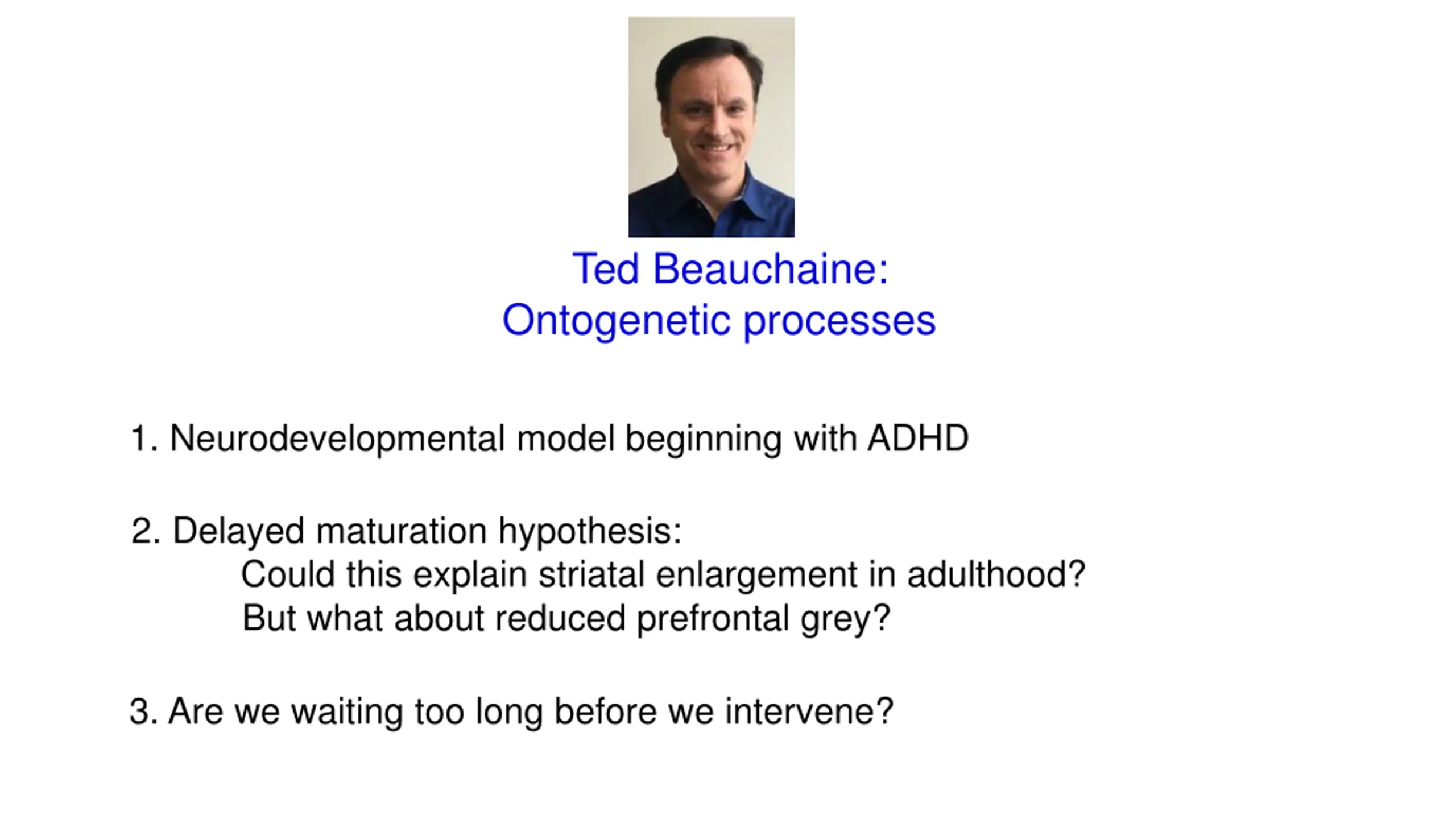 Ted Beauchaine:
Ontogenetic processes

1. Neurodevelopmental model beginning with ADHD

2. Delayed maturation hypothesis:
Could this explain striatal enlargement in adulthood?
But what about reduced prefrontal grey?

3. Are we waiting too long before we intervene?